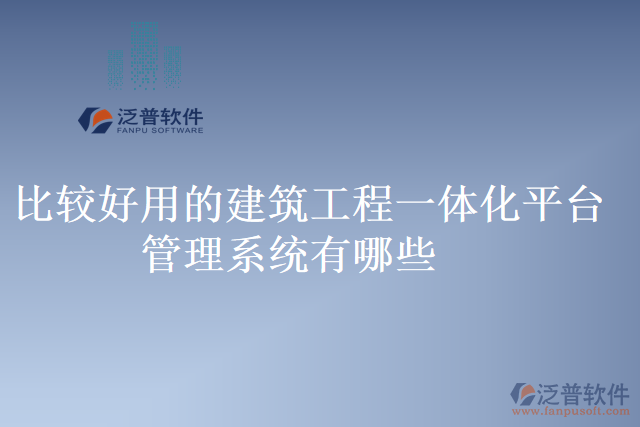 泛普软件
FANPU SOFTWARE

比较好用的建筑工程一体化平台管理系统有哪些

泛普软件
www.fanpusoft.com